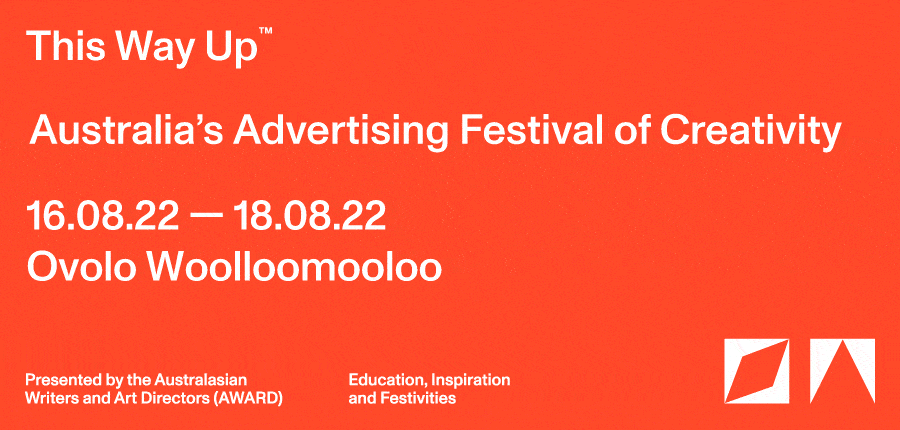 This Way Up™

Australia's Advertising Festival of Creativity

16.08.22 — 18.08.22
Ovolo Woolloomooloo

Presented by the Australasian Writers and Art Directors (AWARD)

Education, Inspiration and Festivities